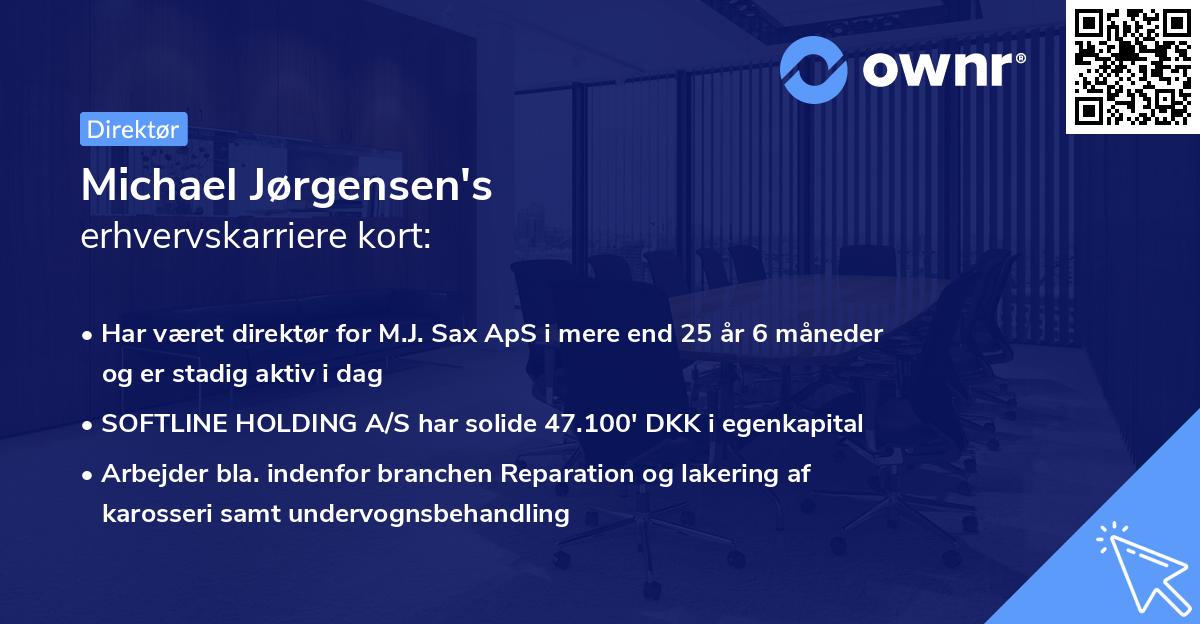 ownr®

Direktør

Michael Jørgensen's
erhvervskarriere kort:

• Har været direktør for M.J. Sax ApS i mere end 25 år 6 måneder og er stadig aktiv i dag

• SOFTLINE HOLDING A/S har solide 47.100' DKK i egenkapital

• Arbejder bla. indenfor branchen Reparation og lakering af karosseri samt undervognsbehandling